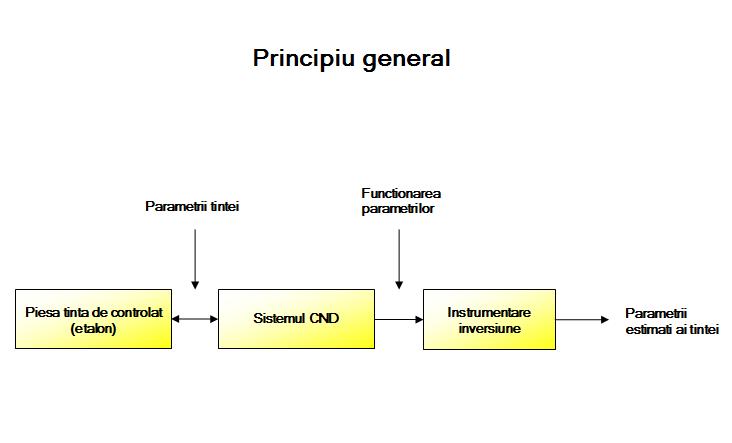 Principiu general

Parametrii tintei

Functionarea parametrilor

Piesa tinta de controlat (etalon)

Sistemul CND

Instrumentare inversiune

Parametrii estimati ai tintei